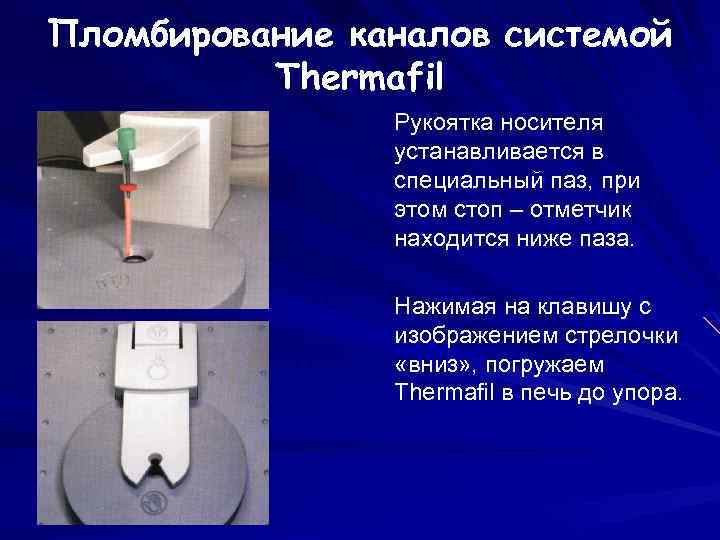 Пломбирование каналов системой Thermafil

Рукоятка носителя устанавливается в специальный паз, при этом стоп – отметчик находится ниже паза.

Нажимая на клавишу с изображением стрелочки «вниз», погружаем Thermafil в печь до упора.